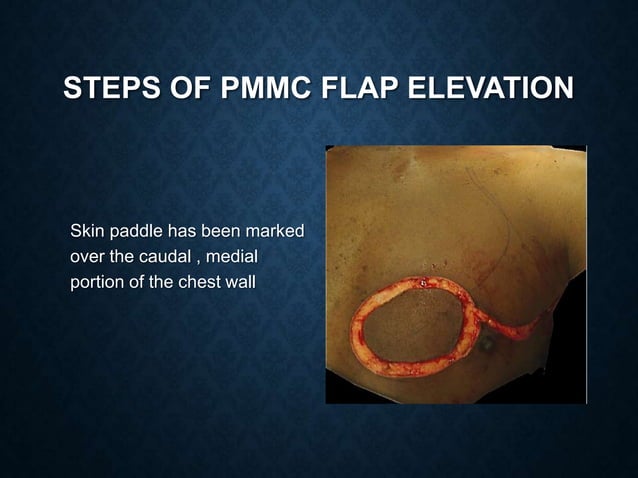 STEPS OF PMMC FLAP ELEVATION

Skin paddle has been marked over the caudal , medial portion of the chest wall